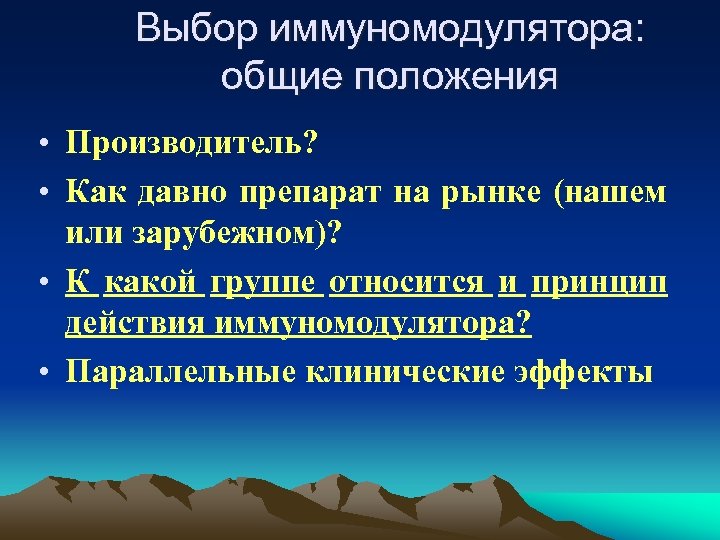 Выбор иммуномодулятора: общие положения

• Производитель?
• Как давно препарат на рынке (нашем или зарубежном)?
• К какой группе относится и принцип действия иммуномодулятора?
• Параллельные клинические эффекты